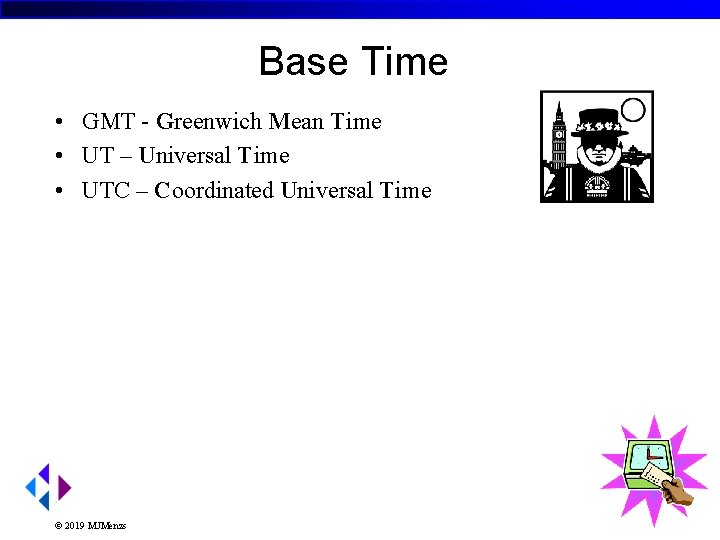 Base Time

• GMT - Greenwich Mean Time
• UT – Universal Time
• UTC – Coordinated Universal Time

© 2019 MJMenzs